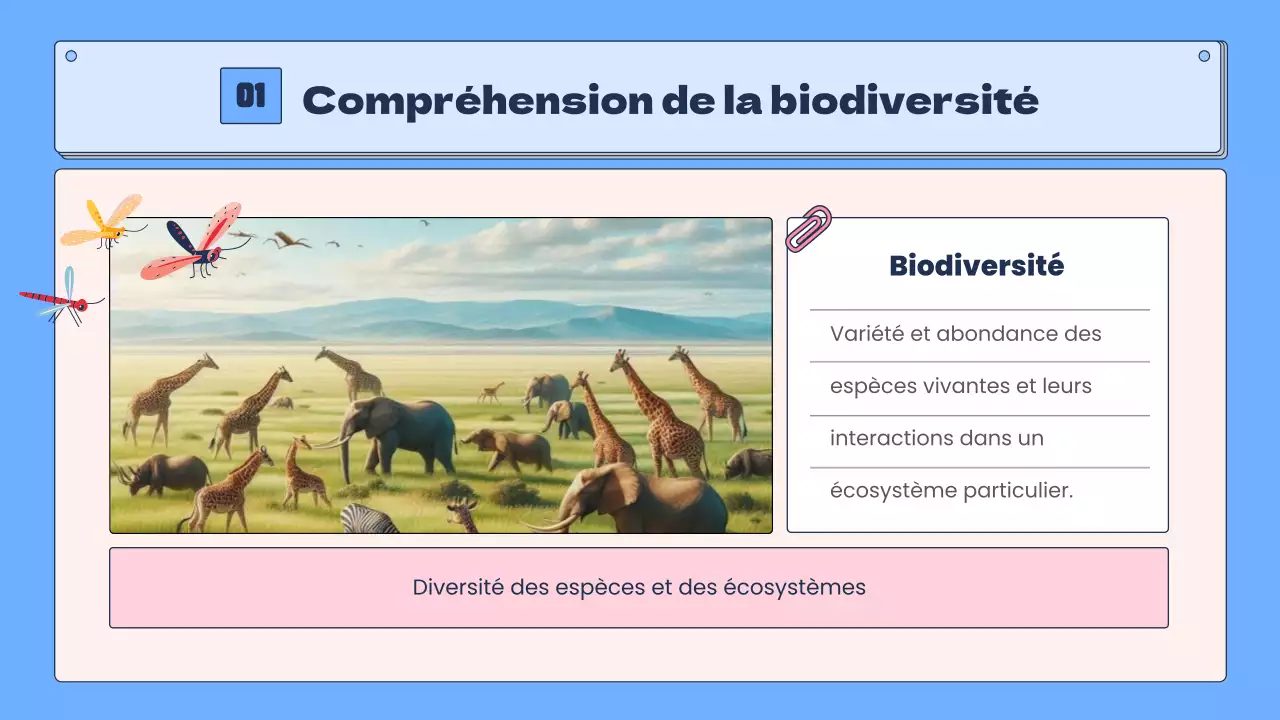 01

Compréhension de la biodiversité

Biodiversité

Variété et abondance des espèces vivantes et leurs interactions dans un écosystème particulier.

Diversité des espèces et des écosystèmes